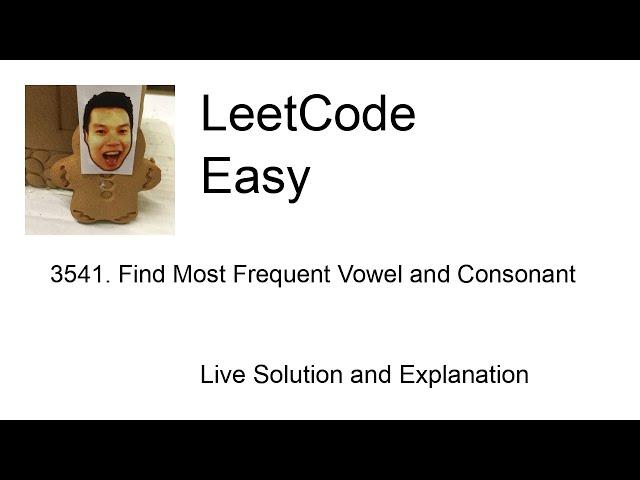 LeetCode
Easy

3541. Find Most Frequent Vowel and Consonant

Live Solution and Explanation